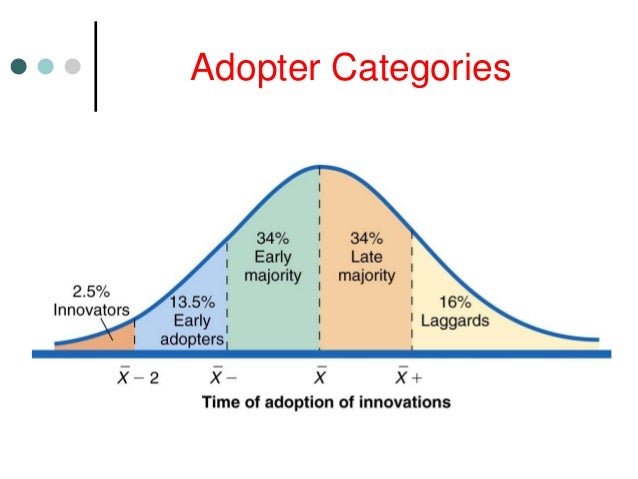 Adopter Categories

2.5%
Innovators

13.5%
Early
adopters

34%
Early
majority

34%
Late
majority

16%
Laggards

$\bar{X} - 2$

$\bar{X} -$

$\bar{X}$

$\bar{X} +$

Time of adoption of innovations